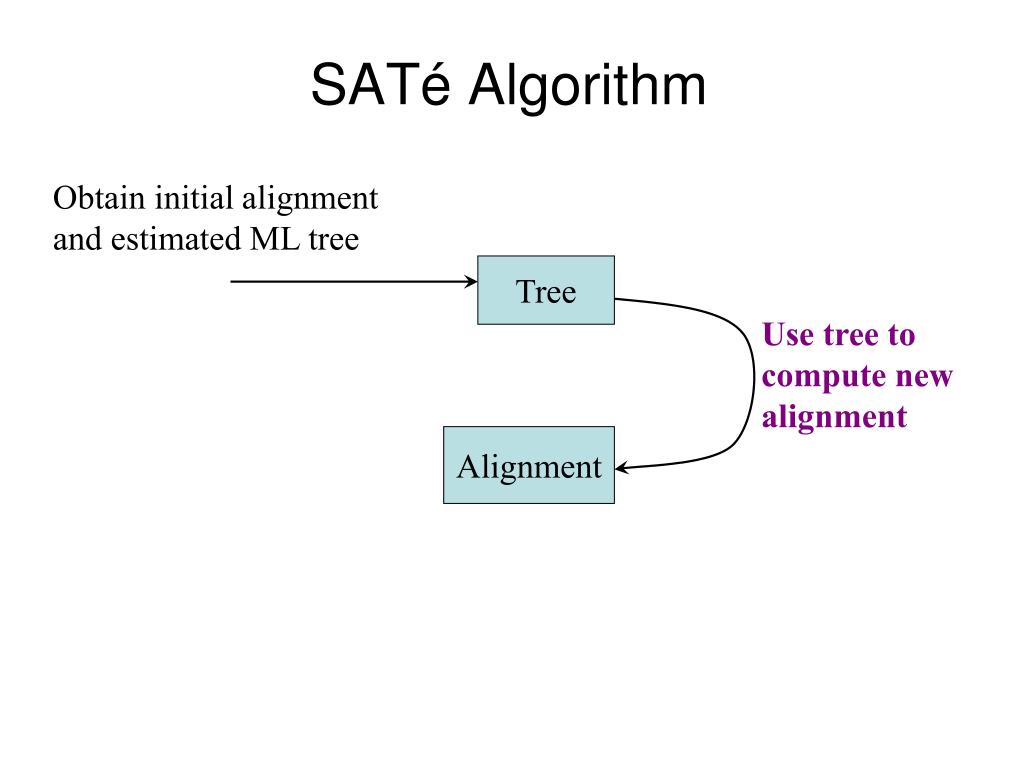 SATé Algorithm

Obtain initial alignment and estimated ML tree

Tree

Use tree to compute new alignment

Alignment